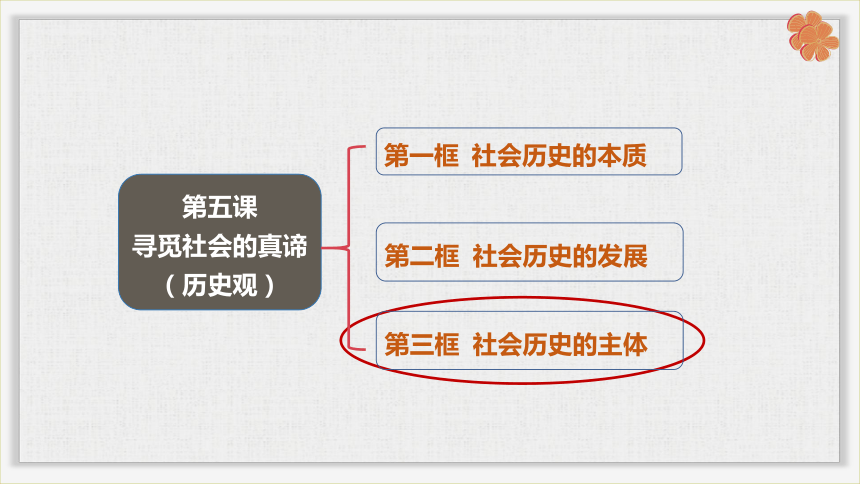 第五课
寻觅社会的真谛
（历史观）

第一框 社会历史的本质

第二框 社会历史的发展

第三框 社会历史的主体